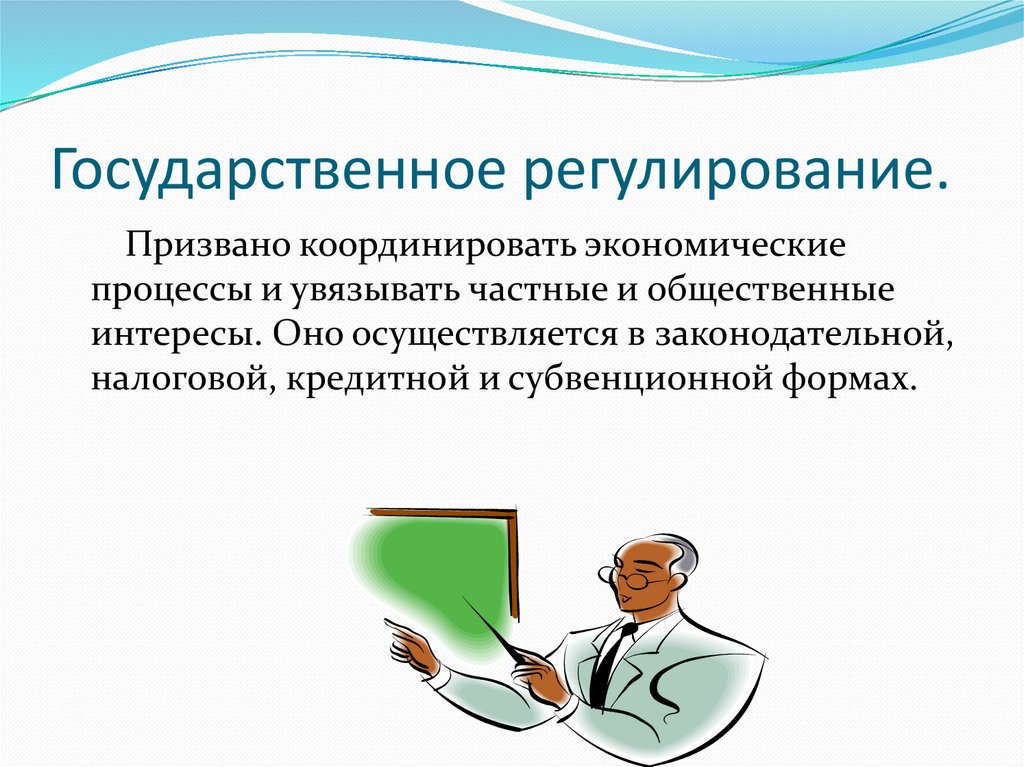 Государственное регулирование.

Призвано координировать экономические процессы и увязывать частные и общественные интересы. Оно осуществляется в законодательной, налоговой, кредитной и субвенционной формах.